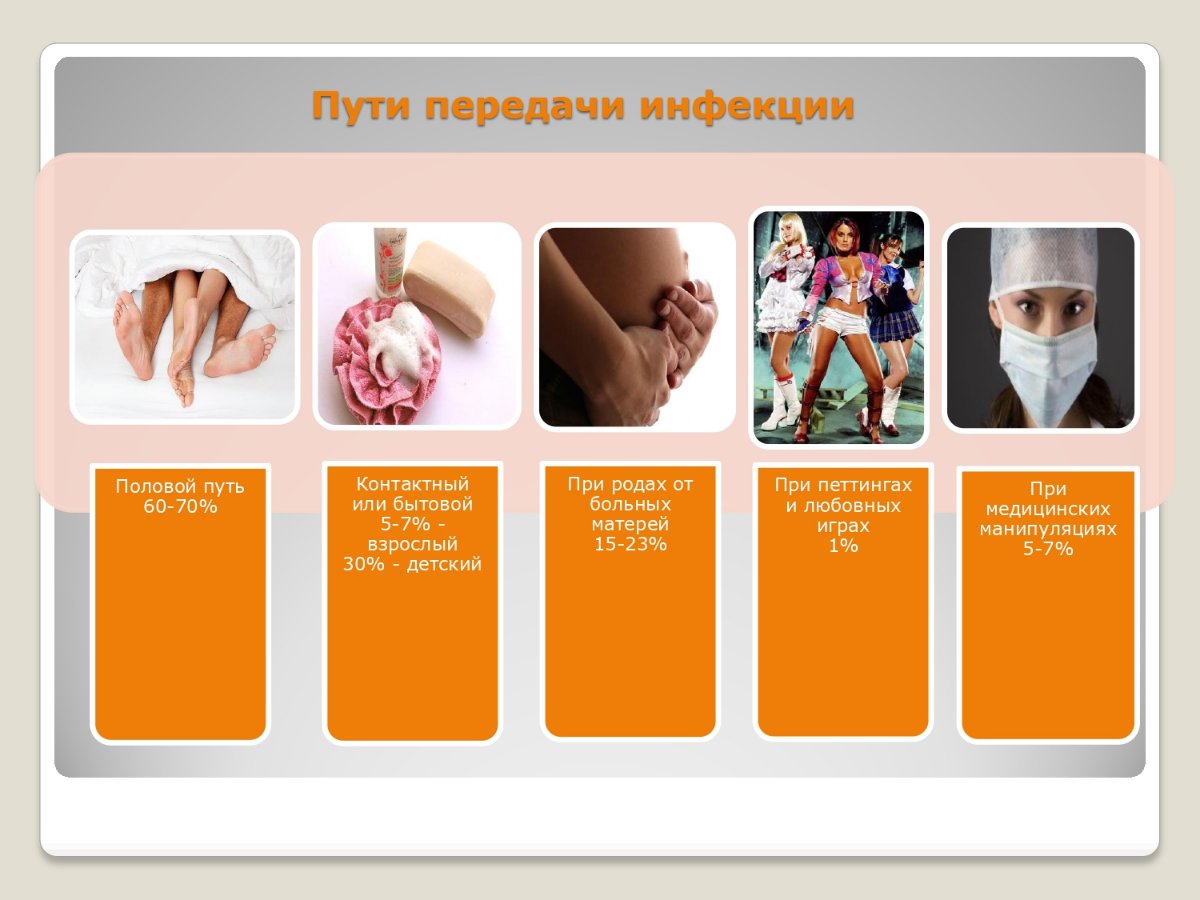 Пути передачи инфекции

Половой путь 60-70%

Контактный или бытовой 5-7% - взрослый 30% - детский

При родах от больных матерей 15-23%

При петтингах и любовных играх 1%

При медицинских манипуляциях 5-7%